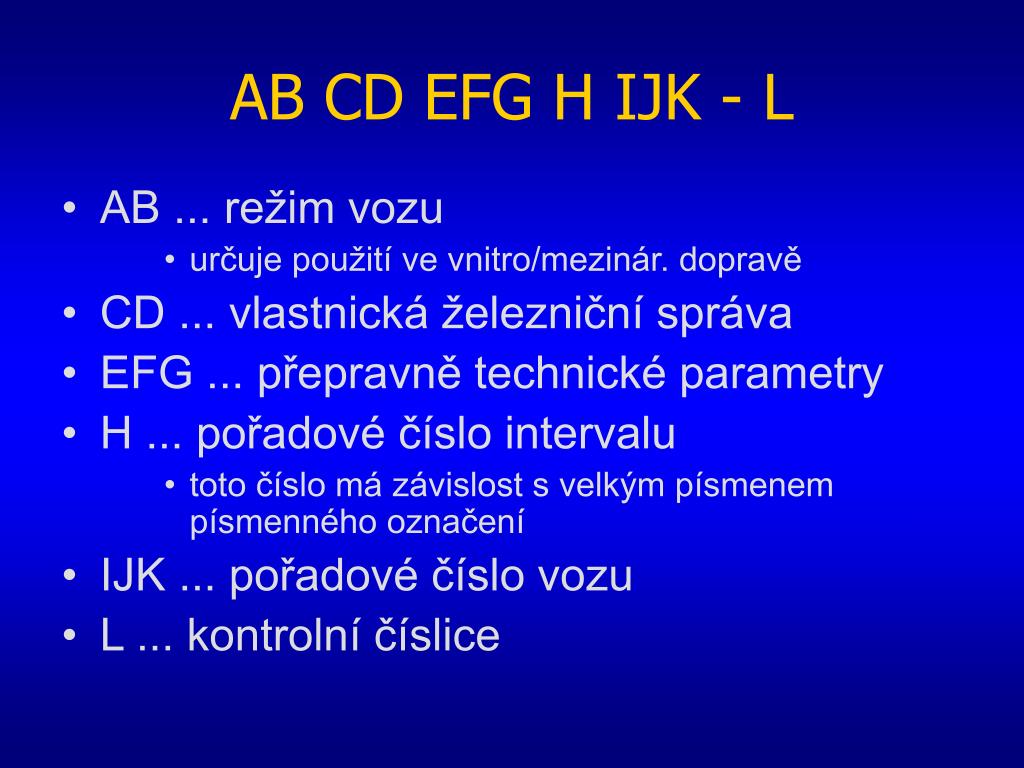 AB CD EFG H IJK - L

• AB ... režim vozu
  • určuje použití ve vnitro/mezinár. dopravě
• CD ... vlastnická železniční správa
• EFG ... přepravně technické parametry
• H ... pořadové číslo intervalu
  • toto číslo má závislost s velkým písmenem písmenného označení
• IJK ... pořadové číslo vozu
• L ... kontrolní číslice